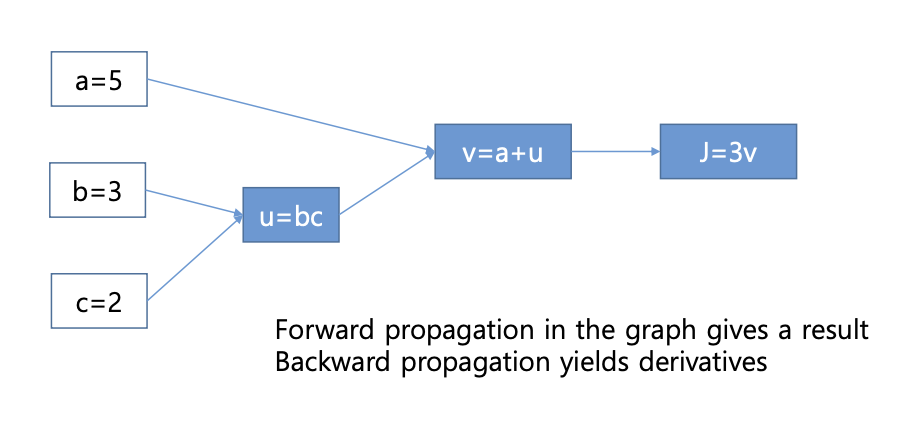 a=5

b=3

c=2

u=bc

v=a+u

J=3v

Forward propagation in the graph gives a result
Backward propagation yields derivatives